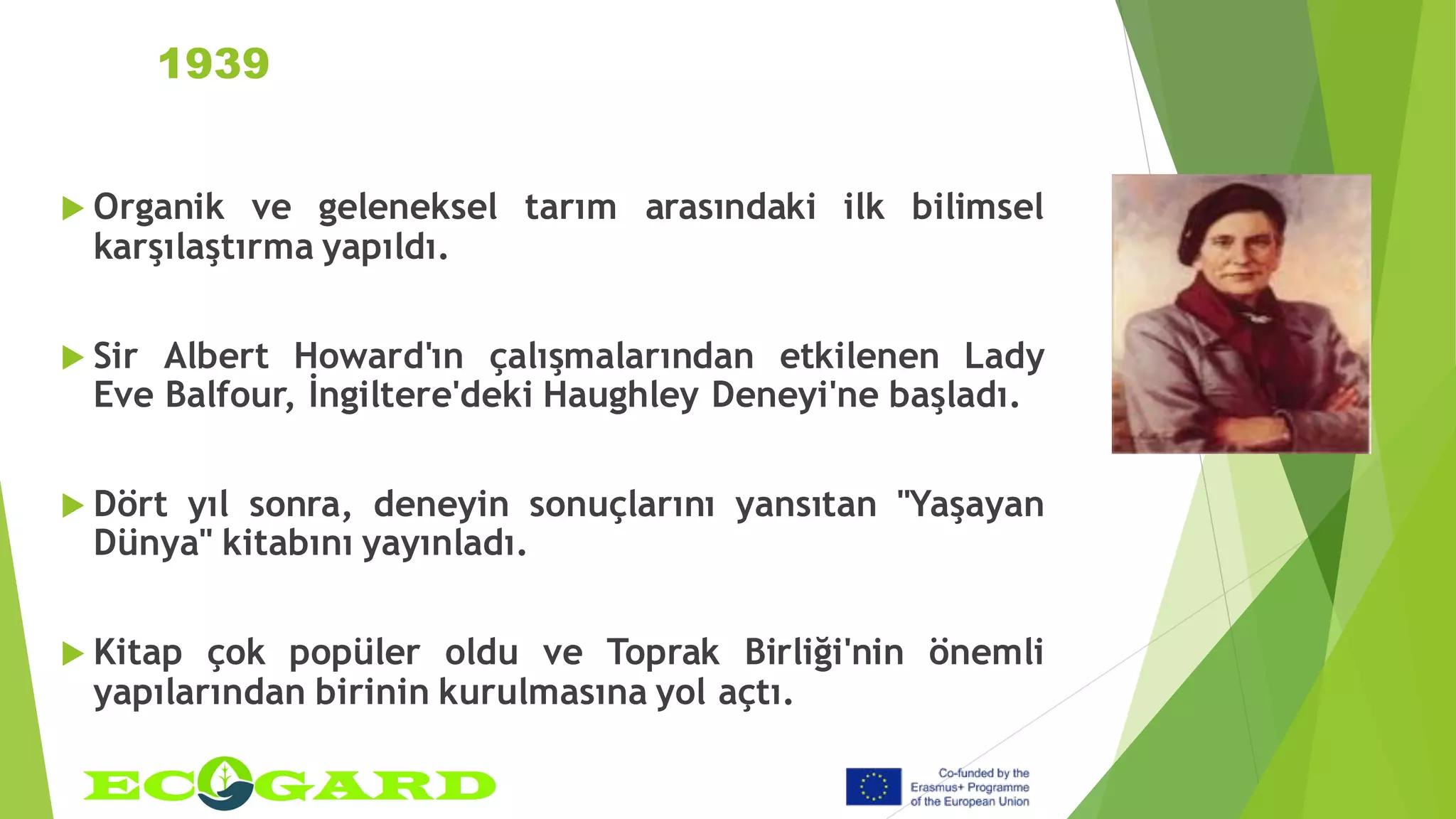 1939

Organik ve geleneksel tarım arasındaki ilk bilimsel karşılaştırma yapıldı.

Sir Albert Howard'ın çalışmalarından etkilenen Lady Eve Balfour, İngiltere'deki Haughley Deneyi'ne başladı.

Dört yıl sonra, deneyin sonuçlarını yansıtan "Yaşayan Dünya" kitabını yayınladı.

Kitap çok popüler oldu ve Toprak Birliği'nin önemli yapılarından birinin kurulmasına yol açtı.

ECOGARD

Co-funded by the Erasmus+ Programme of the European Union